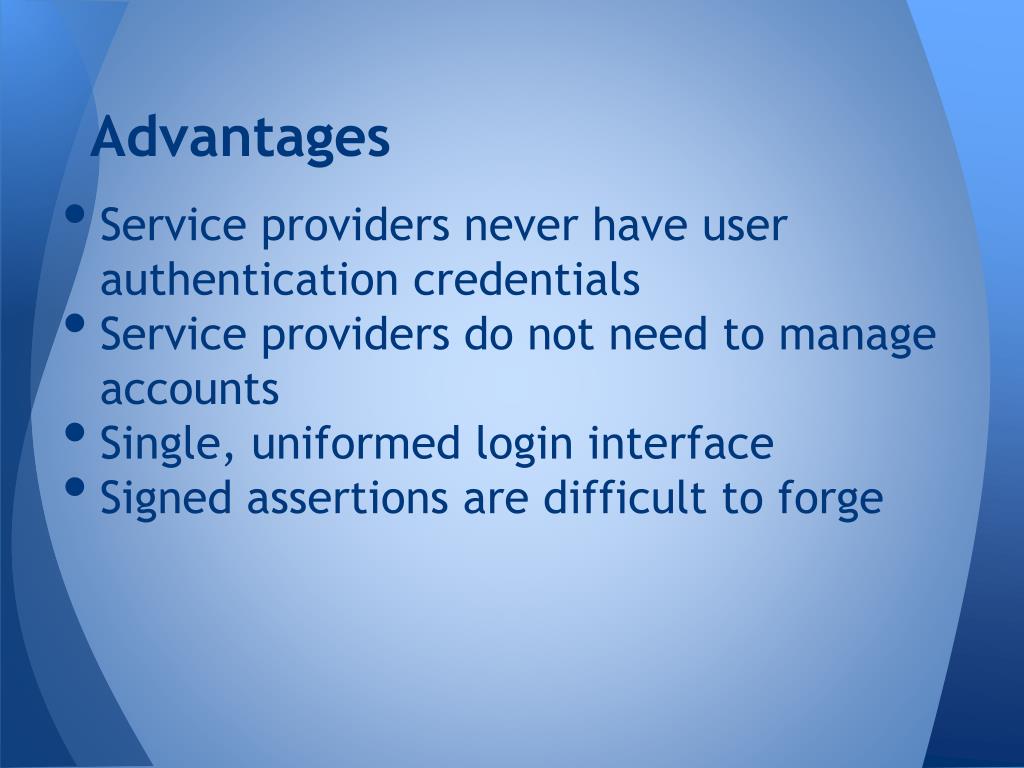 Advantages

• Service providers never have user authentication credentials
• Service providers do not need to manage accounts
• Single, uniformed login interface
• Signed assertions are difficult to forge